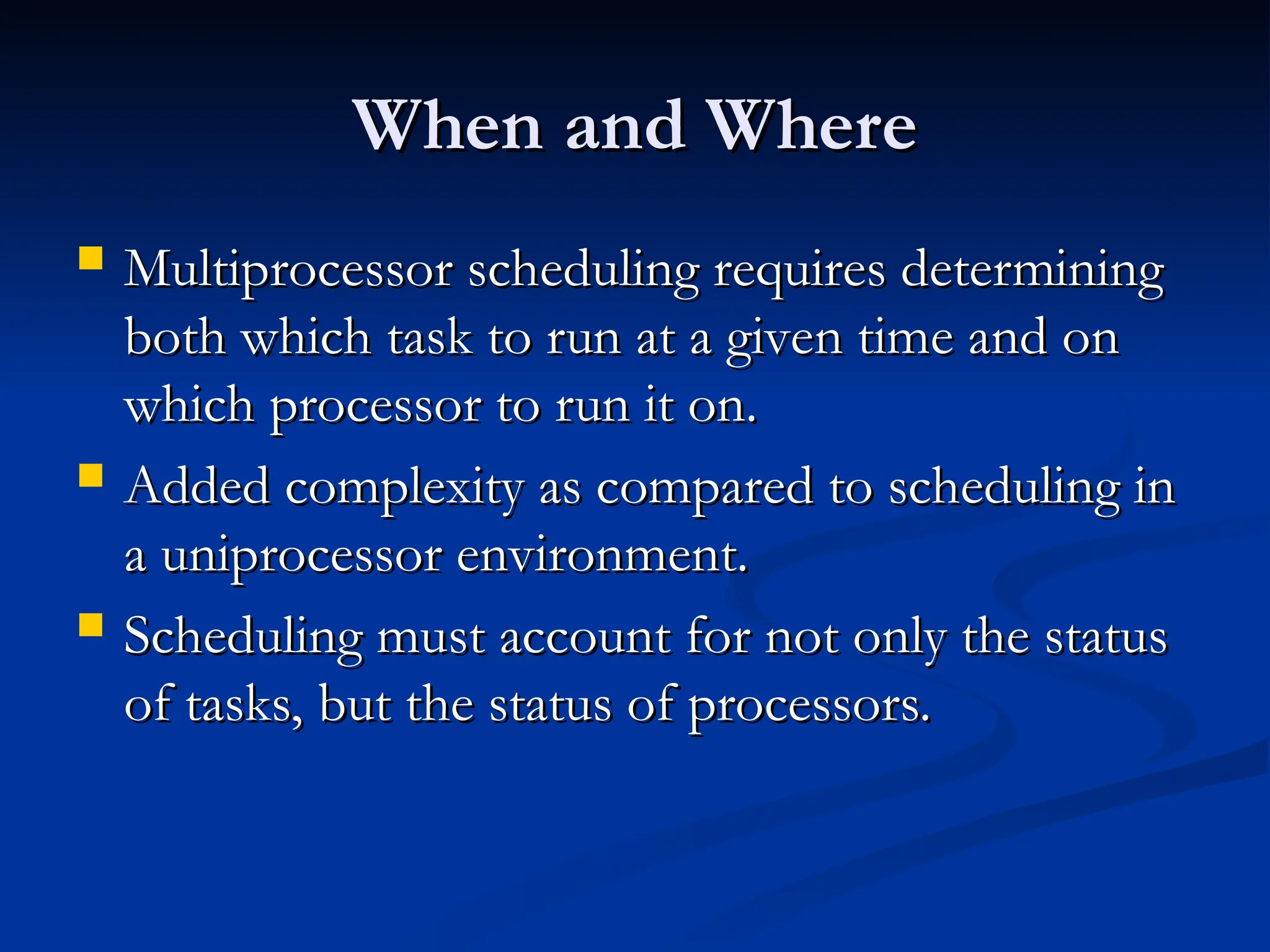 When and Where

- Multiprocessor scheduling requires determining both which task to run at a given time and on which processor to run it on.
- Added complexity as compared to scheduling in a uniprocessor environment.
- Scheduling must account for not only the status of tasks, but the status of processors.